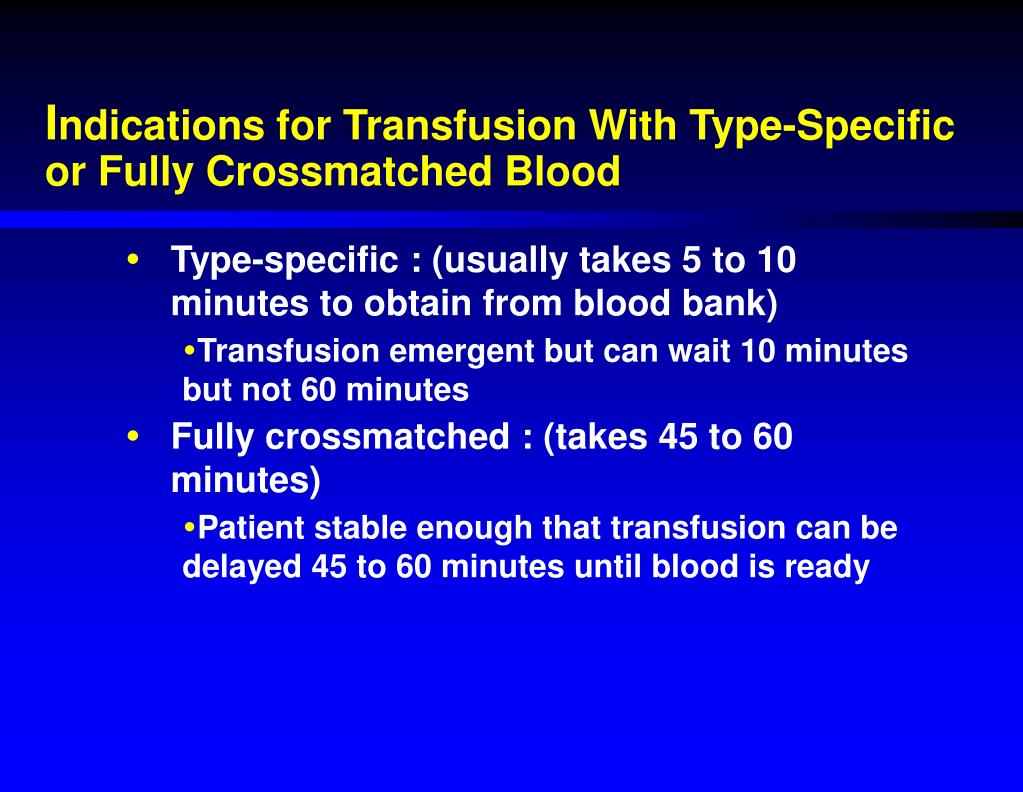 Indications for Transfusion With Type-Specific or Fully Crossmatched Blood

• Type-specific : (usually takes 5 to 10 minutes to obtain from blood bank)

•Transfusion emergent but can wait 10 minutes but not 60 minutes

• Fully crossmatched : (takes 45 to 60 minutes)

•Patient stable enough that transfusion can be delayed 45 to 60 minutes until blood is ready